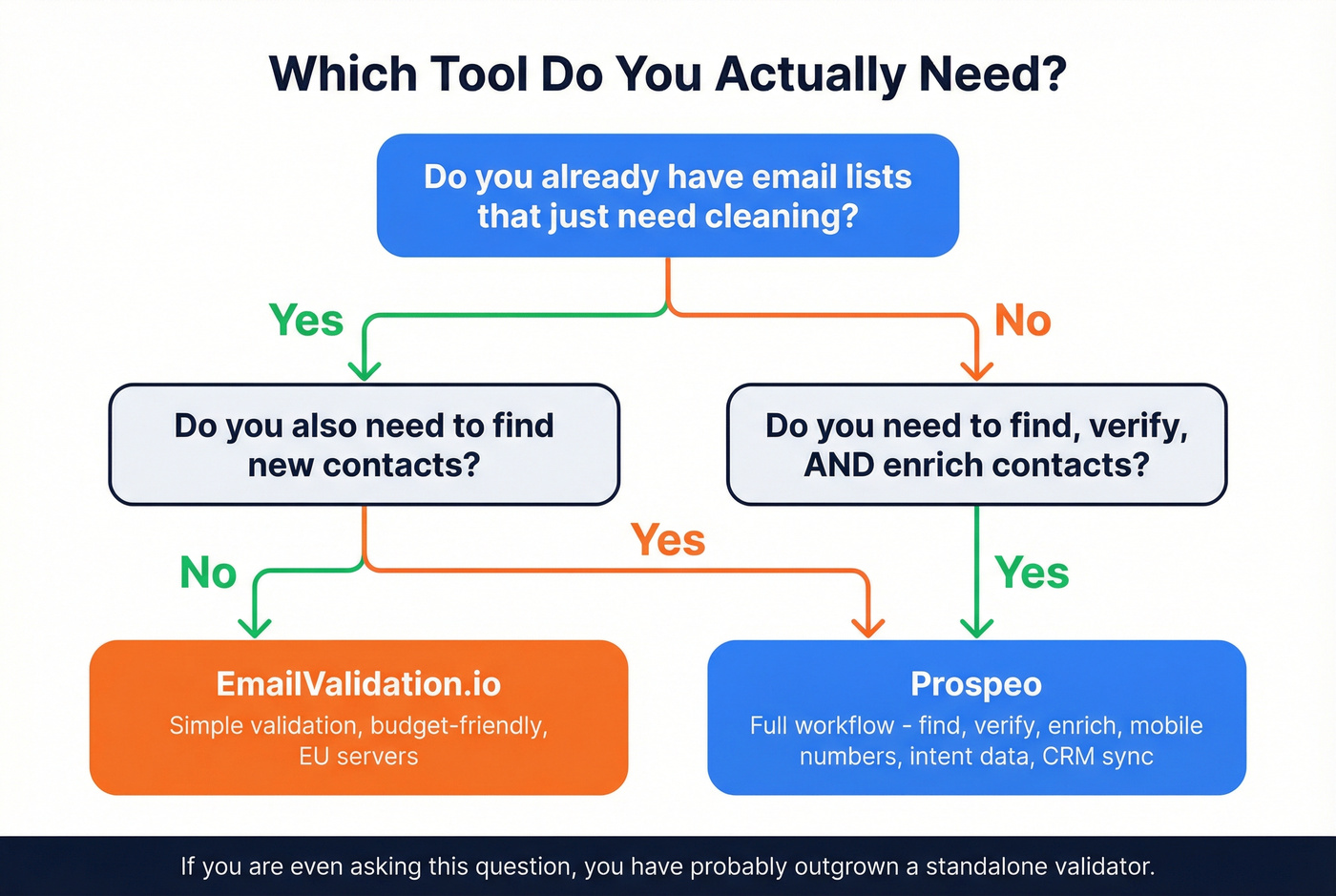 Which Tool Do You Actually Need?

Do you already have email lists that just need cleaning?

Yes

No

Do you also need to find new contacts?

Do you need to find, verify, AND enrich contacts?

No

Yes

Yes

EmailValidation.io
Simple validation, budget-friendly, EU servers

Prospeo
Full workflow - find, verify, enrich, mobile numbers, intent data, CRM sync

If you are even asking this question, you have probably outgrown a standalone validator.